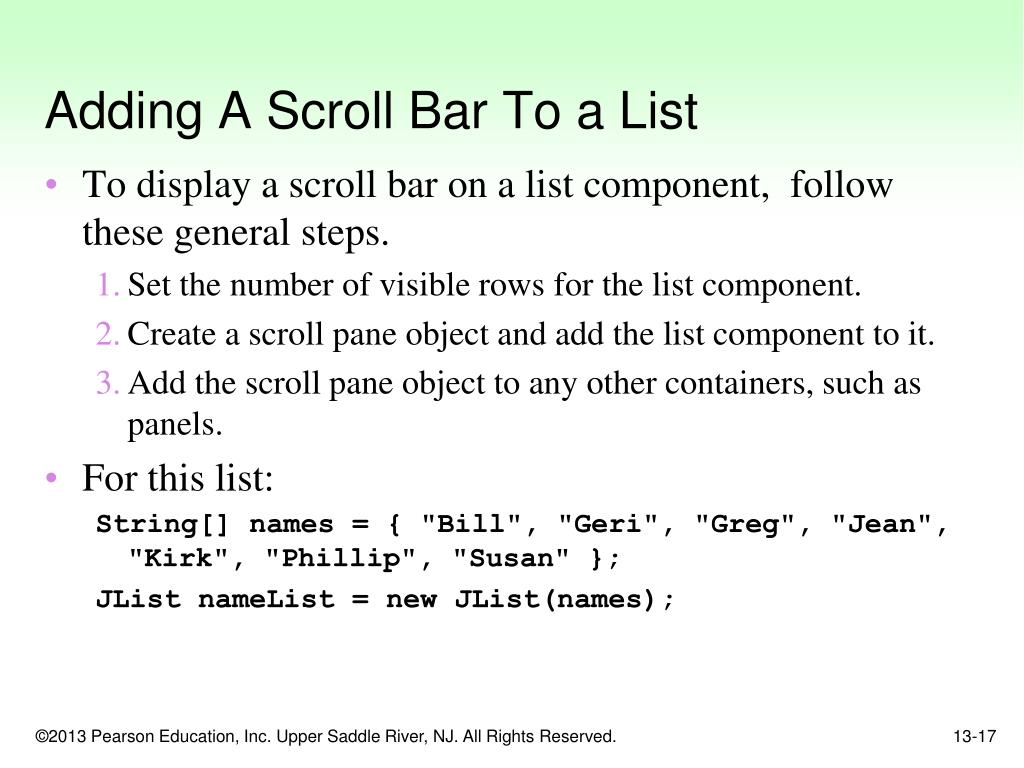 Adding A Scroll Bar To a List

• To display a scroll bar on a list component, follow these general steps.

1. Set the number of visible rows for the list component.
2. Create a scroll pane object and add the list component to it.
3. Add the scroll pane object to any other containers, such as panels.

• For this list:

String[] names = { "Bill", "Geri", "Greg", "Jean", "Kirk", "Phillip", "Susan" };
JList nameList = new JList(names);

©2013 Pearson Education, Inc. Upper Saddle River, NJ. All Rights Reserved.

13-17